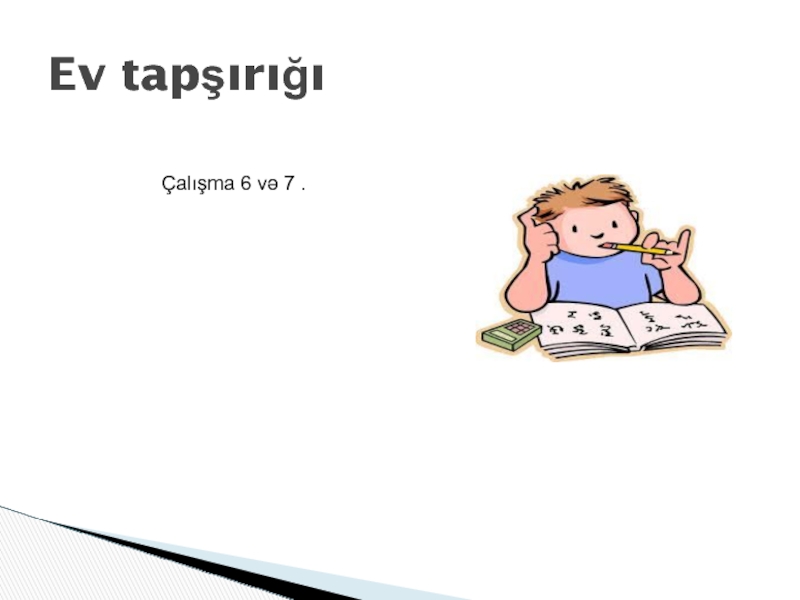 Ev tapşırığı

Çalışma 6 və 7 .